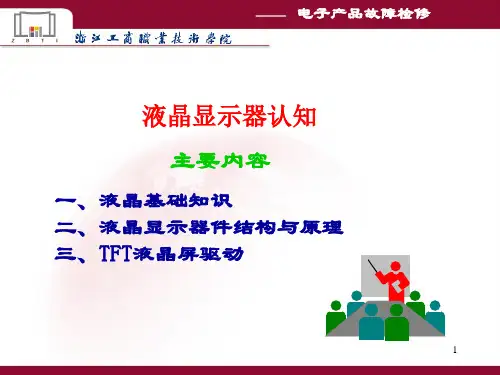 —— 电子产品故障检修

Z B T I

浙江工商職業技術學院

液晶显示器认知

主要内容

一、液晶基础知识
二、液晶显示器件结构与原理
三、TFT液晶屏驱动

1